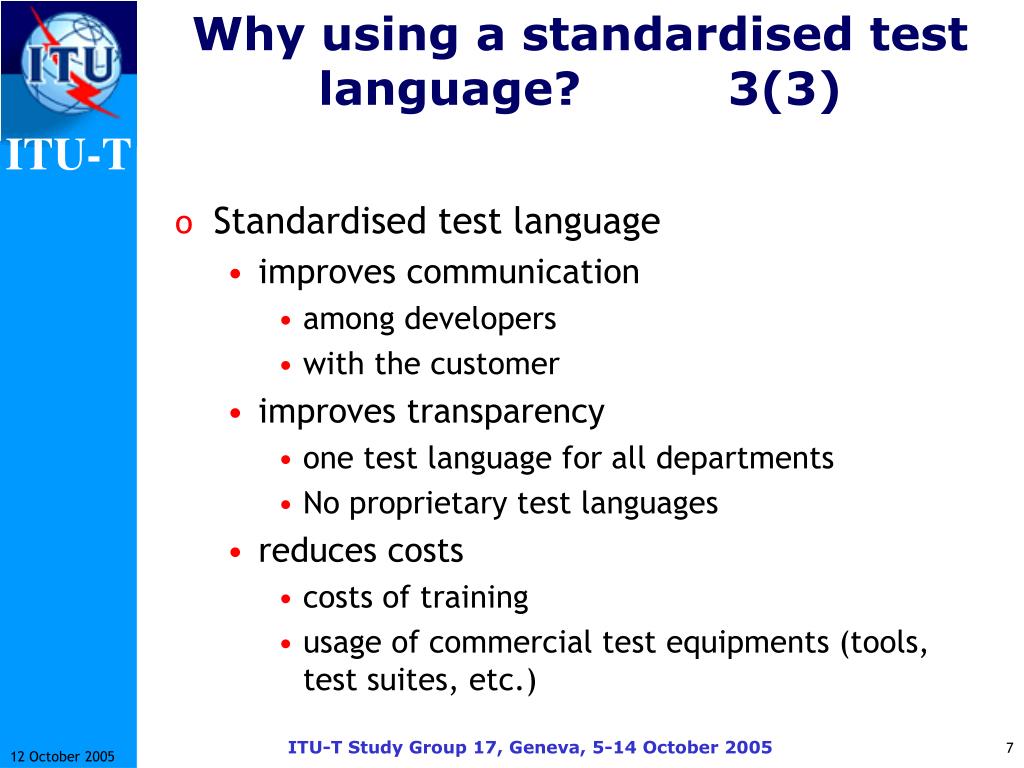 ITU

ITU-T

Why using a standardised test language? 3(3)

o Standardised test language
• improves communication
• among developers
• with the customer
• improves transparency
• one test language for all departments
• No proprietary test languages
• reduces costs
• costs of training
• usage of commercial test equipments (tools, test suites, etc.)

12 October 2005

ITU-T Study Group 17, Geneva, 5-14 October 2005

7